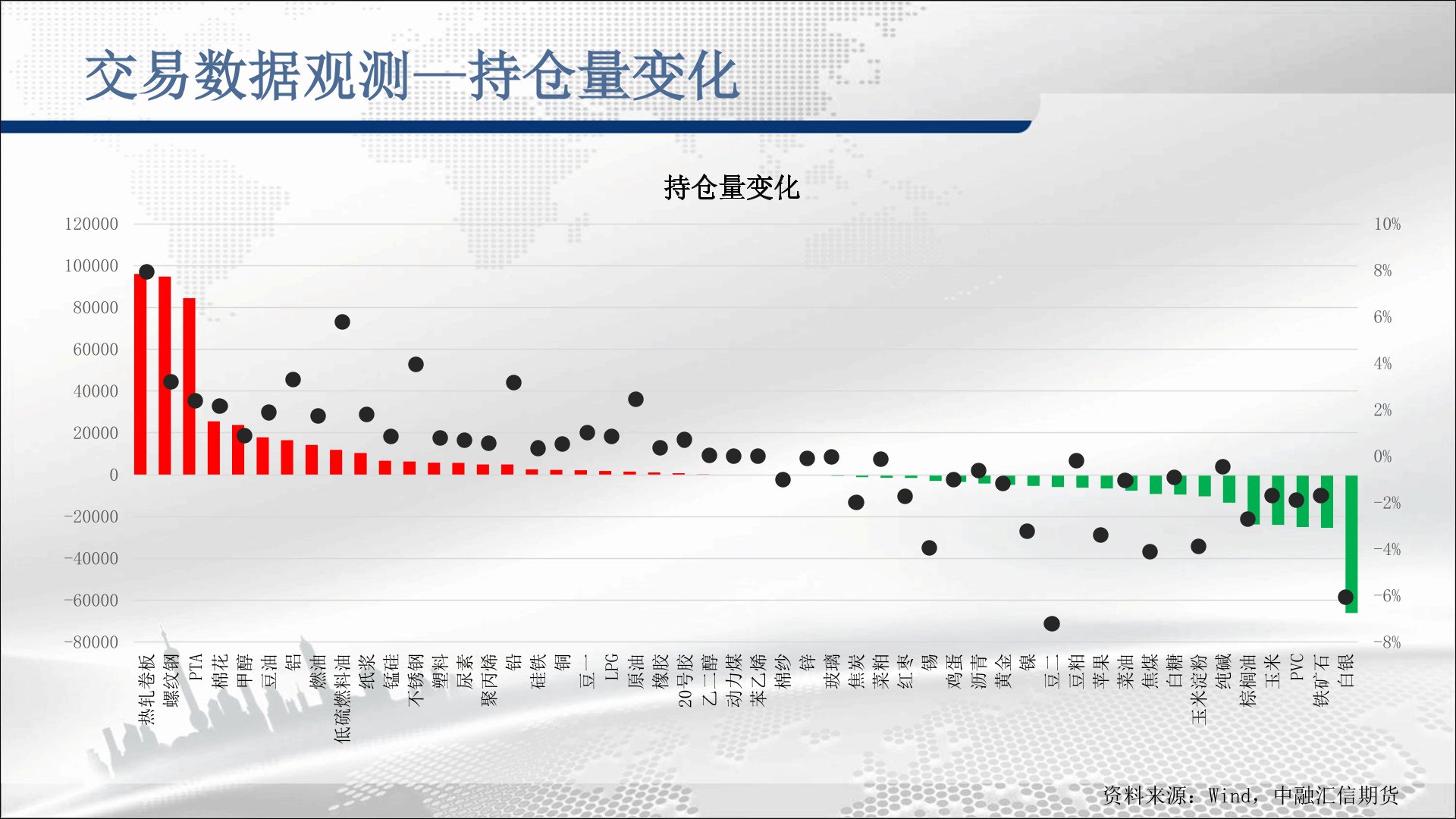 交易数据观测—持仓量变化

持仓量变化

120000
100000
80000
60000
40000
20000
0
-20000
-40000
-60000
-80000

10%
8%
6%
4%
2%
0%
-2%
-4%
-6%
-8%

热轧卷板 螺纹钢 PTA 棉花 甲醇 豆油 铝 燃油 低硫燃料油 纸浆 锰硅 不锈钢 塑料 尿素 聚丙烯 铅 硅铁 铜 豆一 LPG 原油 橡胶 20号胶 乙二醇 动力煤 苯乙烯 棉纱 锌 玻璃 焦炭 菜粕 红枣 锡 鸡蛋 沥青 黄金 镍 豆二 豆粕 苹果 菜油 焦煤 白糖 玉米淀粉 纯碱 棕榈油 玉米 PVC 铁矿石 白银

资料来源：Wind，中融汇信期货